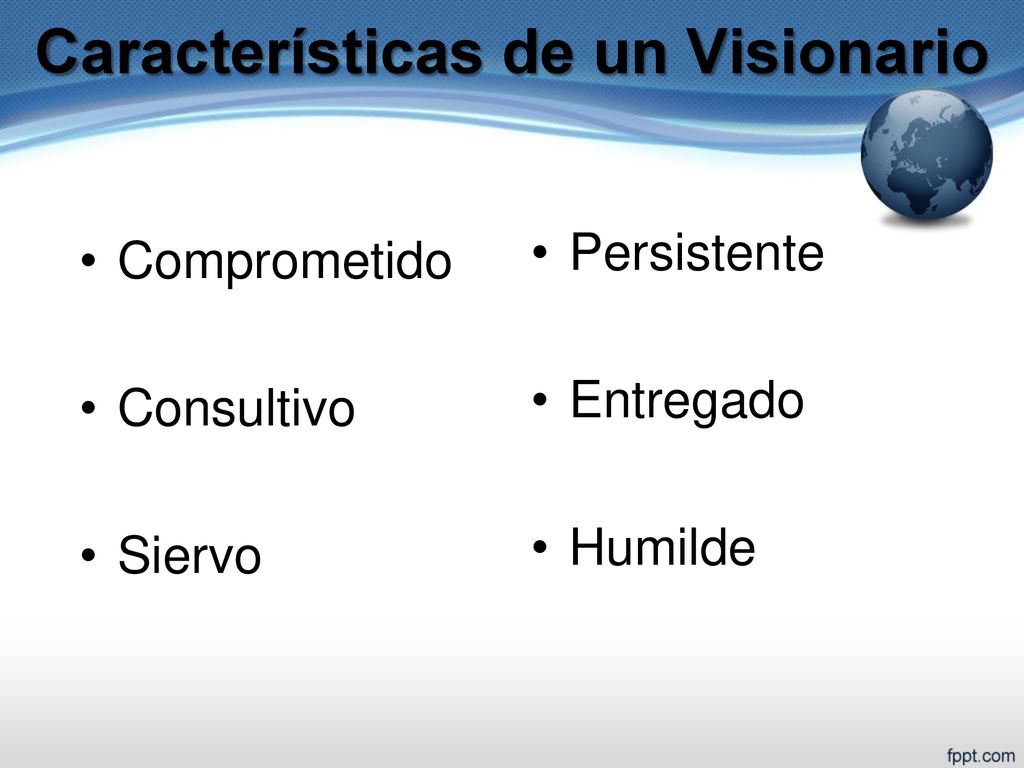 Características de un Visionario

• Comprometido
• Consultivo
• Siervo

• Persistente
• Entregado
• Humilde

fppt.com